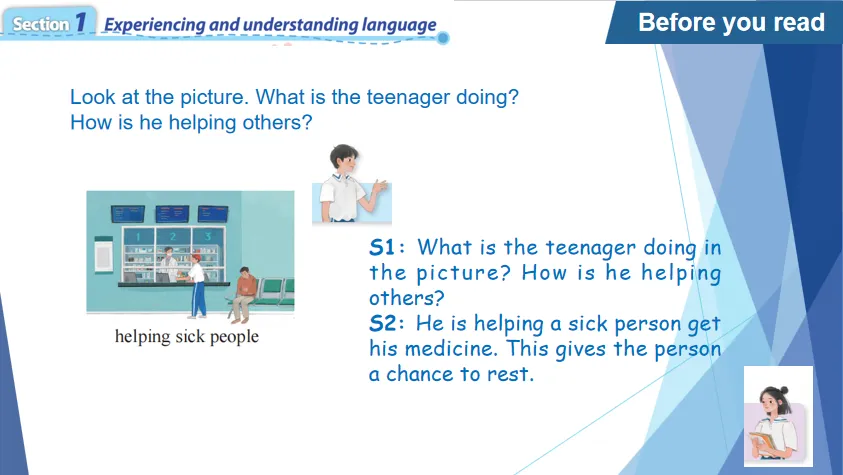 Section 1 Experiencing and understanding language

Before you read

Look at the picture. What is the teenager doing? How is he helping others?

1 2 3

helping sick people

S1: What is the teenager doing in the picture? How is he helping others?
S2: He is helping a sick person get his medicine. This gives the person a chance to rest.